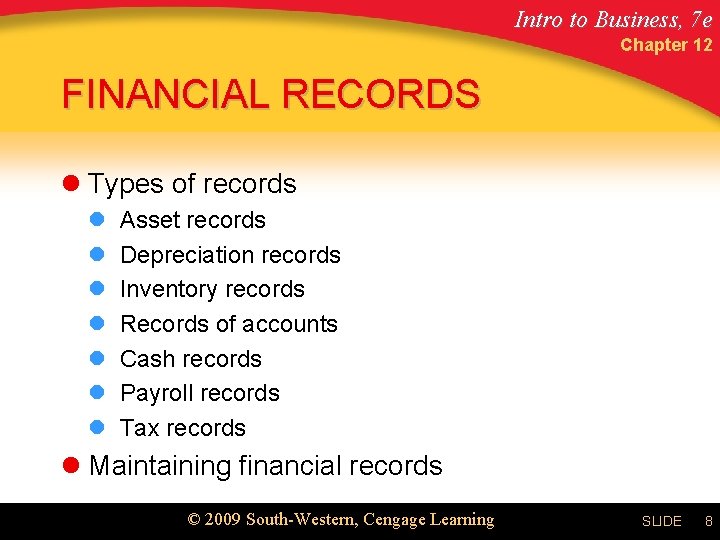 Intro to Business, 7e
Chapter 12

FINANCIAL RECORDS

Types of records
Asset records
Depreciation records
Inventory records
Records of accounts
Cash records
Payroll records
Tax records
Maintaining financial records

© 2009 South-Western, Cengage Learning

SLIDE 8